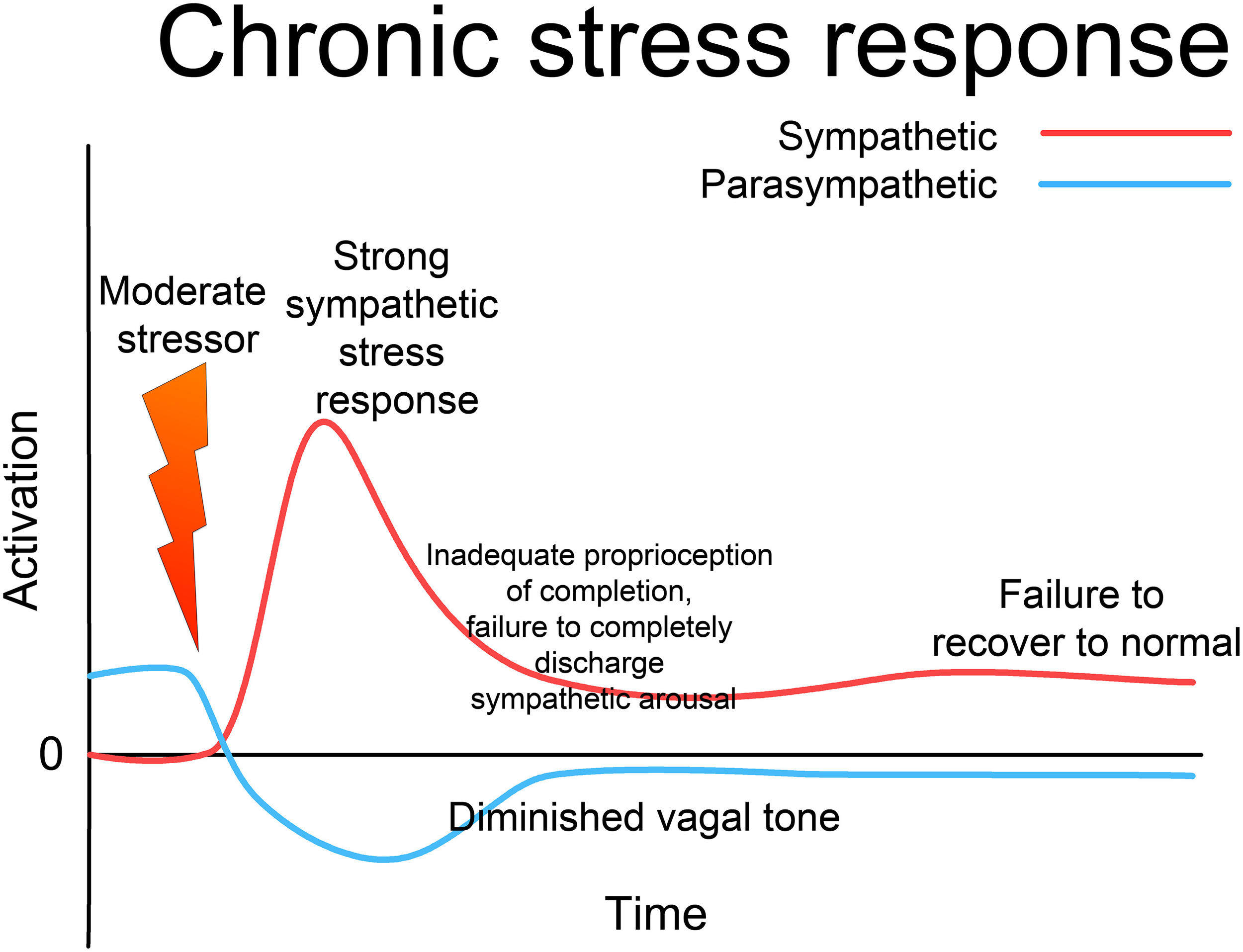 Chronic stress response

Sympathetic
Parasympathetic

Activation

Moderate stressor

Strong sympathetic stress response

Inadequate proprioception of completion, failure to completely discharge sympathetic arousal

Failure to recover to normal

0

Diminished vagal tone

Time